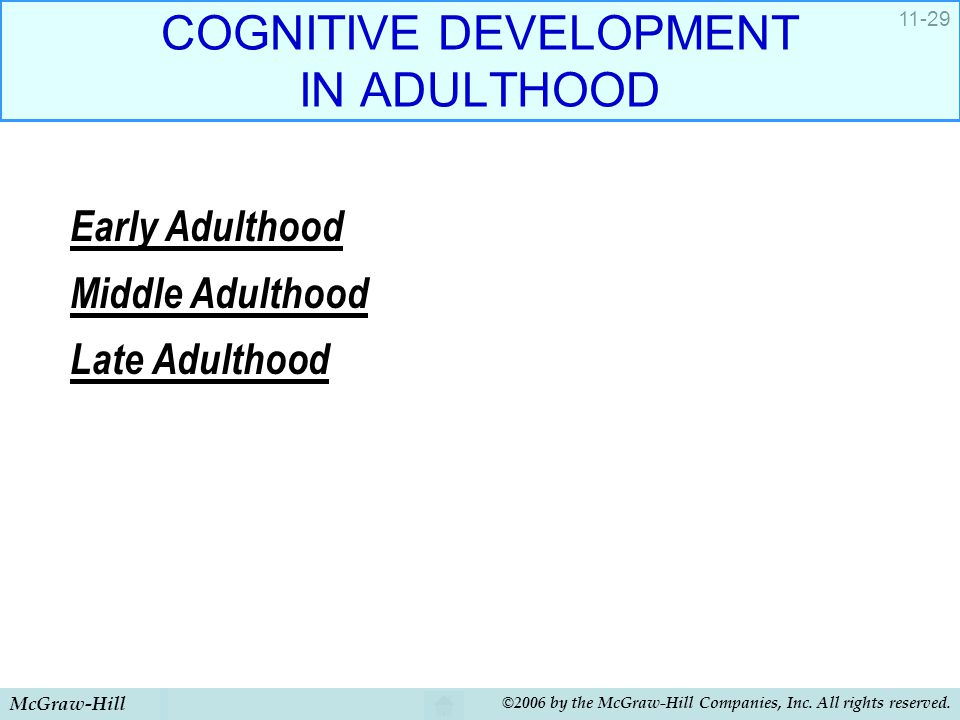 COGNITIVE DEVELOPMENT IN ADULTHOOD

11-29

Early Adulthood

Middle Adulthood

Late Adulthood

McGraw-Hill

©2006 by the McGraw-Hill Companies, Inc. All rights reserved.